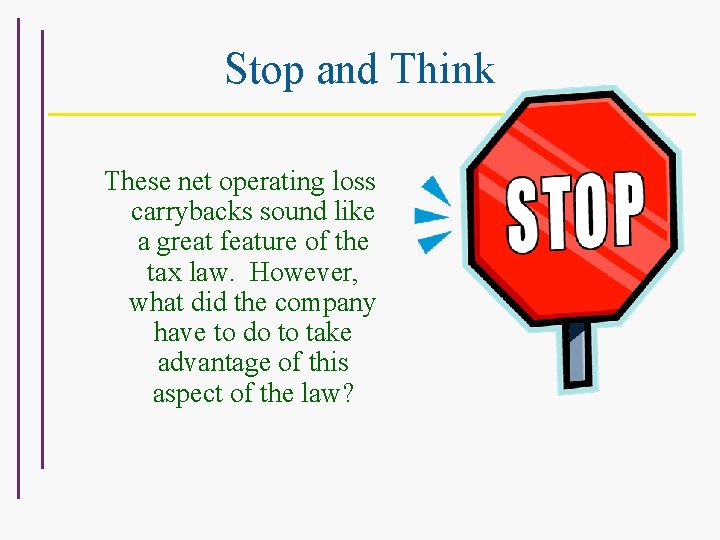 Stop and Think

These net operating loss carrybacks sound like a great feature of the tax law. However, what did the company have to do to take advantage of this aspect of the law?

STOP